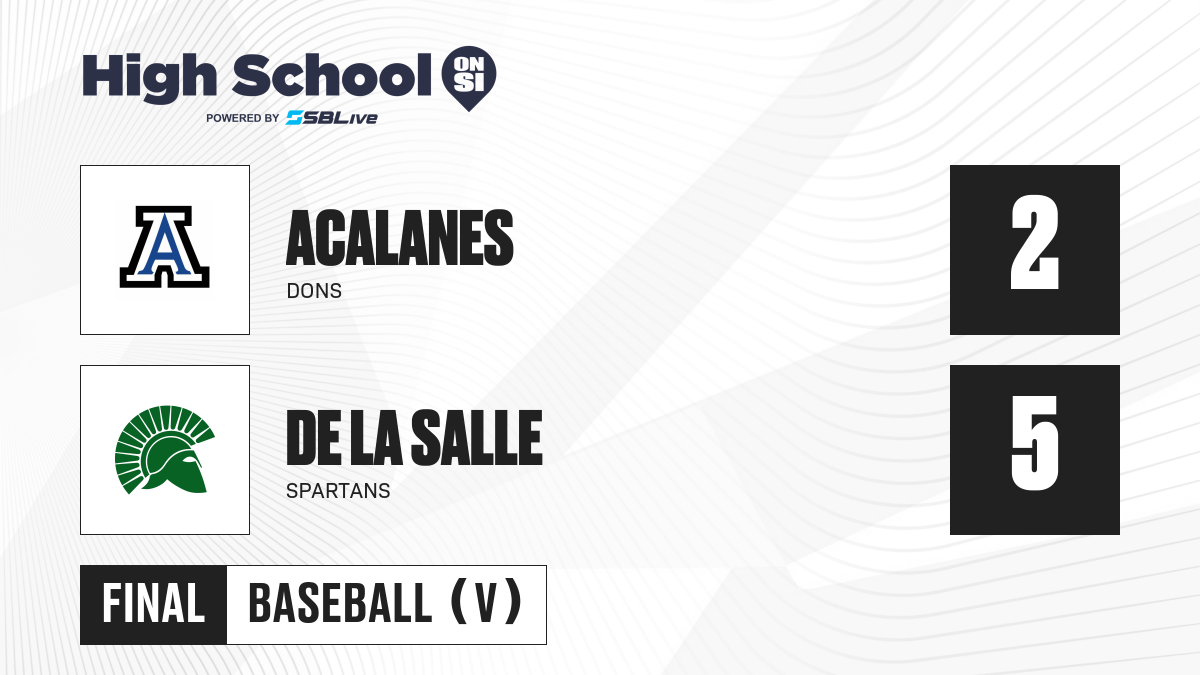 High School ON SI
POWERED BY SBLive

A

ACALANES
DONS

2

DE LA SALLE
SPARTANS

5

FINAL BASEBALL (V)